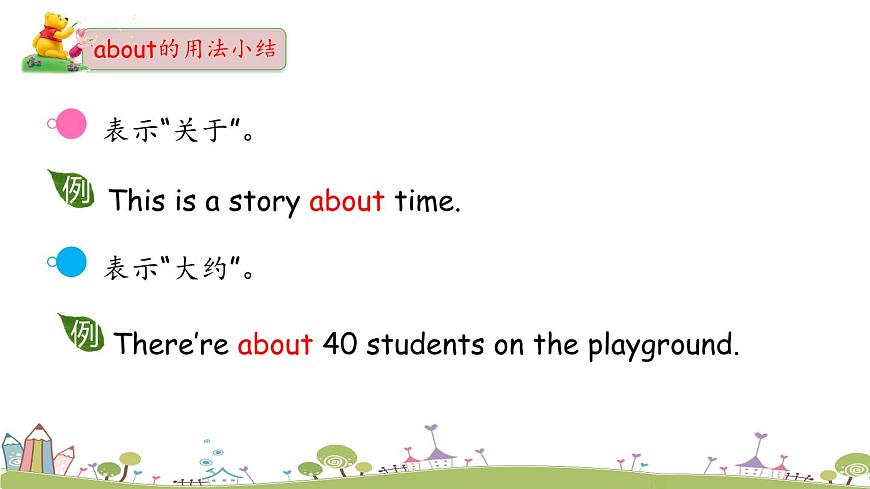 about的用法小结

表示“关于”。

例 This is a story about time.

表示“大约”。

例 There’re about 40 students on the playground.